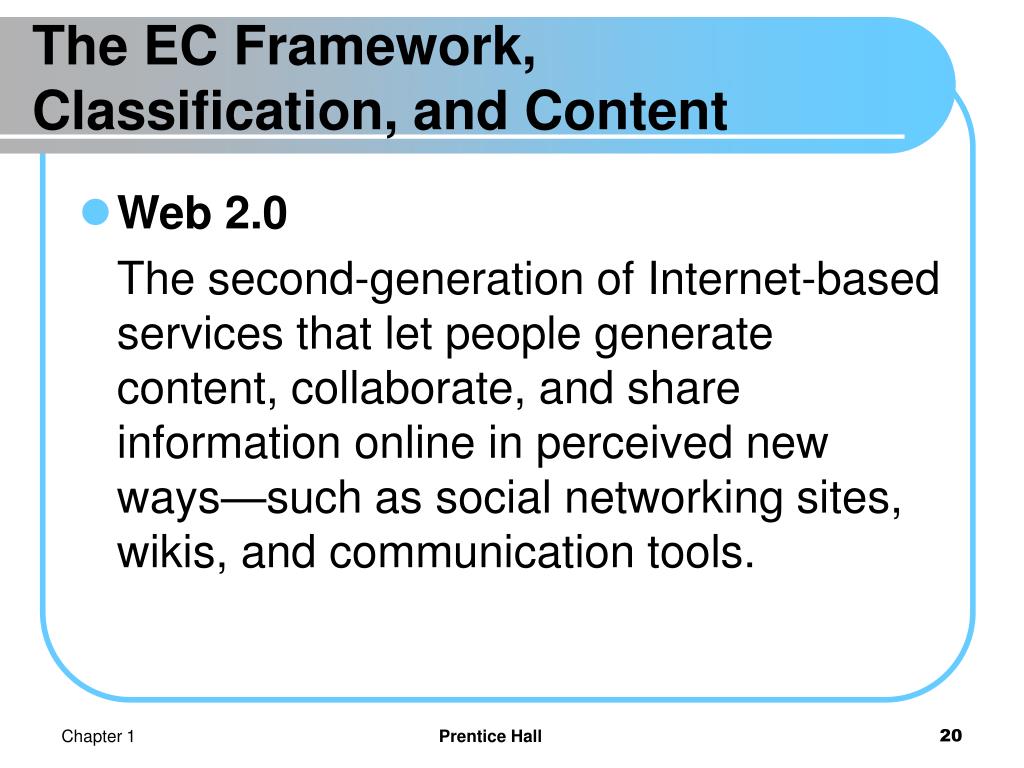 The EC Framework, Classification, and Content

Web 2.0

The second-generation of Internet-based services that let people generate content, collaborate, and share information online in perceived new ways—such as social networking sites, wikis, and communication tools.

Chapter 1

Prentice Hall

20